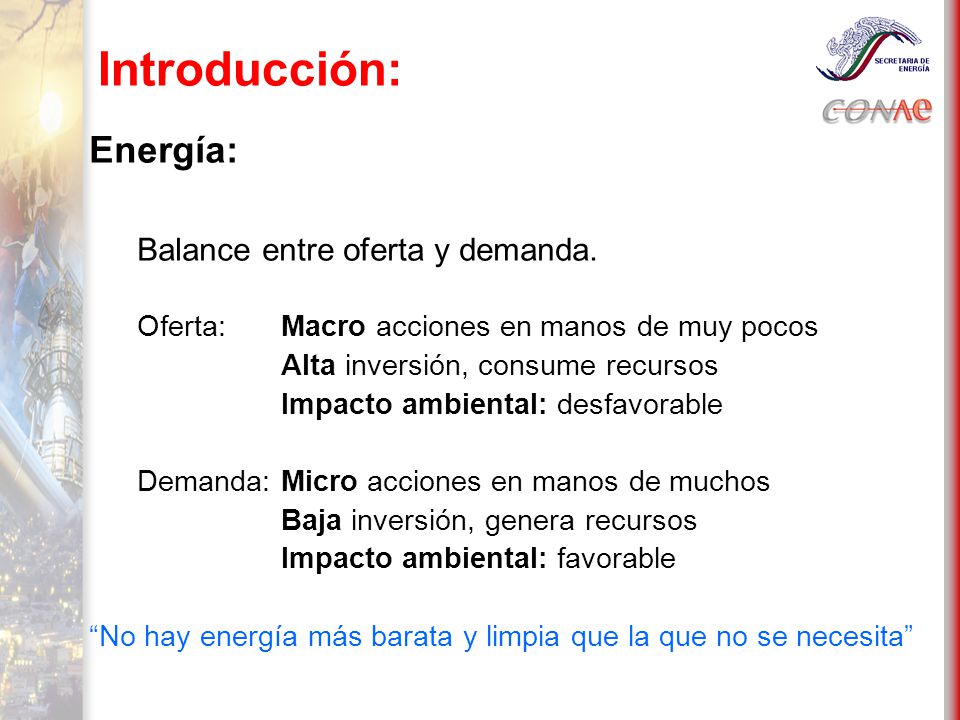 Introducción:

SECRETARIA DE ENERGÍA

CONAE

Energía:

Balance entre oferta y demanda.

Oferta: Macro acciones en manos de muy pocos
Alta inversión, consume recursos
Impacto ambiental: desfavorable

Demanda: Micro acciones en manos de muchos
Baja inversión, genera recursos
Impacto ambiental: favorable

“No hay energía más barata y limpia que la que no se necesita”